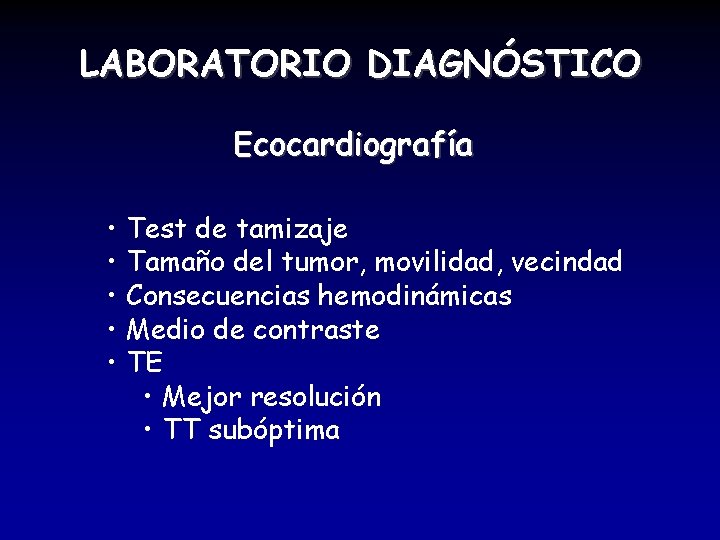 LABORATORIO DIAGNÓSTICO

Ecocardiografía

• Test de tamizaje
• Tamaño del tumor, movilidad, vecindad
• Consecuencias hemodinámicas
• Medio de contraste
• TE
  • Mejor resolución
  • TT subóptima